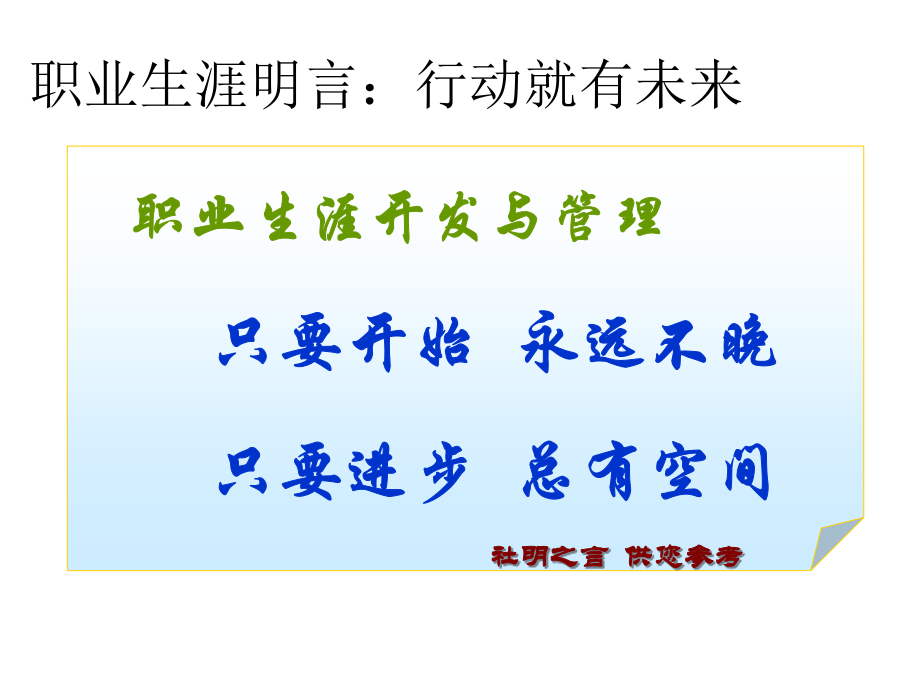 职业生涯明言：行动就有未来

职业生涯开发与管理

只要开始 永远不晚

只要进步 总有空间

社明之言 供您参考